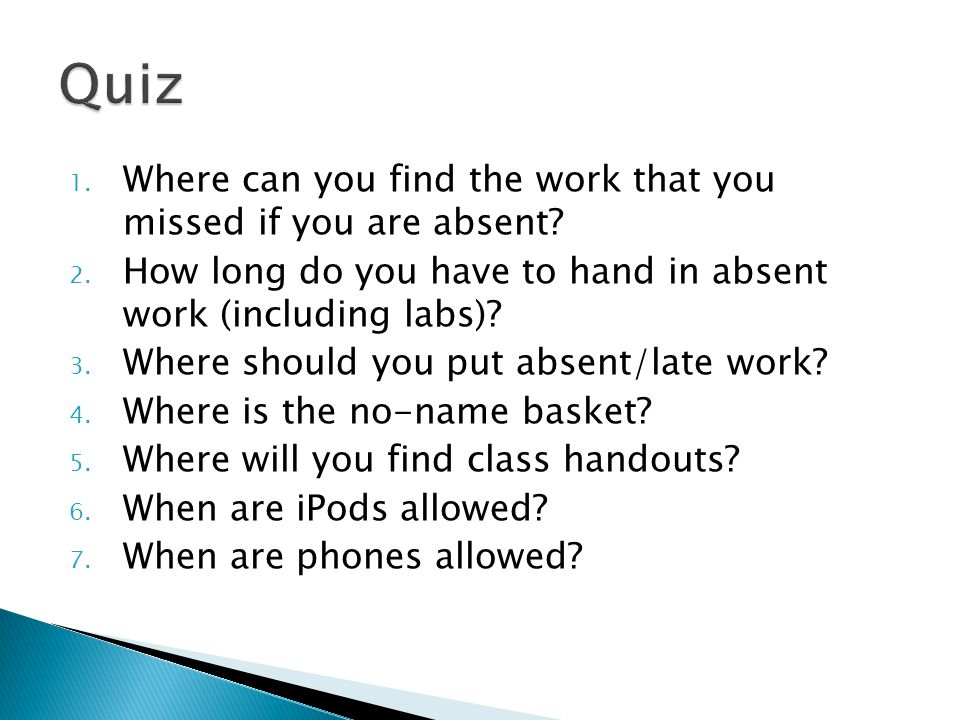 Quiz

1. Where can you find the work that you missed if you are absent?
2. How long do you have to hand in absent work (including labs)?
3. Where should you put absent/late work?
4. Where is the no-name basket?
5. Where will you find class handouts?
6. When are iPods allowed?
7. When are phones allowed?